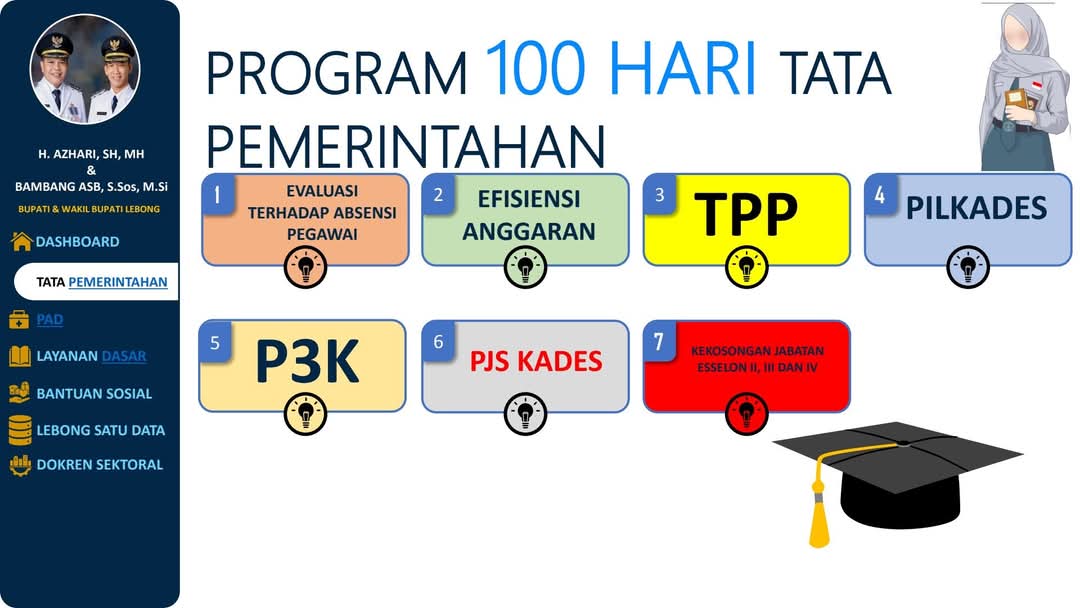 H. AZHARI, SH, MH
&
BAMBANG ASB, S.Sos, M.Si

BUPATI & WAKIL BUPATI LEBONG

DASHBOARD

TATA PEMERINTAHAN

PAD

LAYANAN DASAR

BANTUAN SOSIAL

LEBONG SATU DATA

DOKREN SEKTORAL

PROGRAM 100 HARI TATA PEMERINTAHAN

1 EVALUASI TERHADAP ABSENSI PEGAWAI

2 EFISIENSI ANGGARAN

3 TPP

4 PILKADES

5 P3K

6 PJS KADES

7 KEKOSONGAN JABATAN ESSELON II, III DAN IV